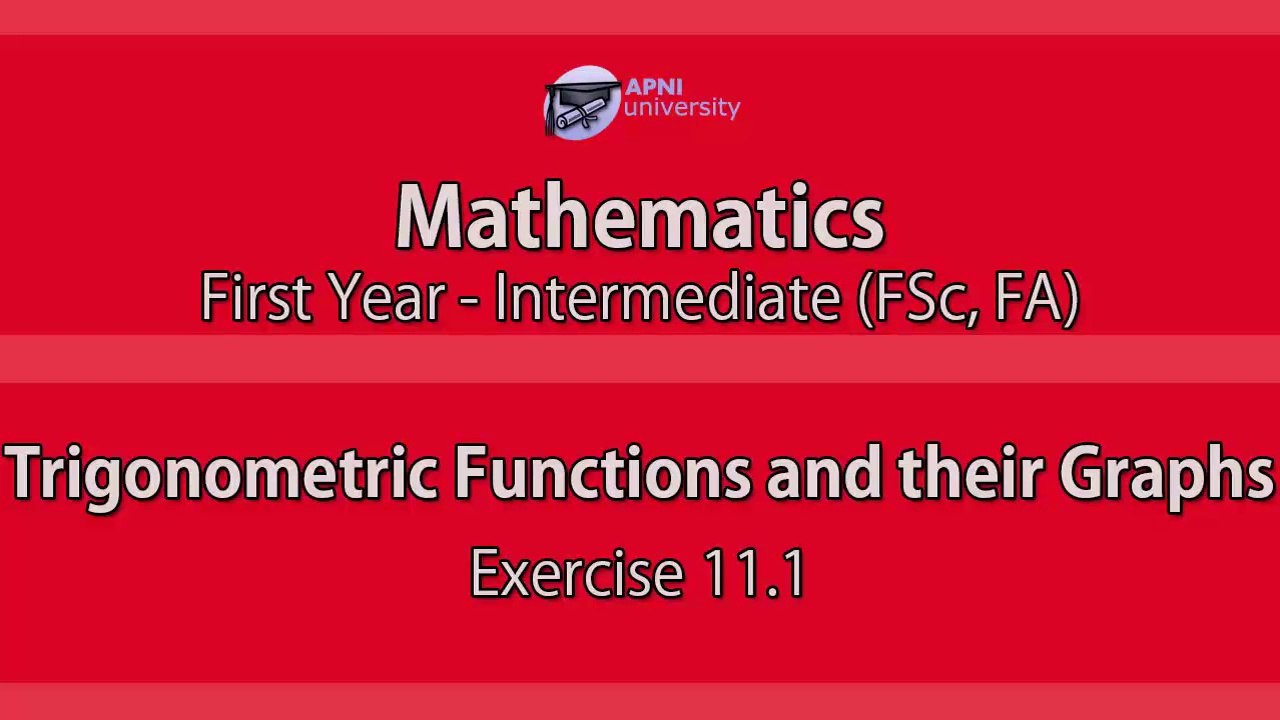 APNI university

Mathematics

First Year - Intermediate (FSc, FA)

Trigonometric Functions and their Graphs

Exercise 11.1